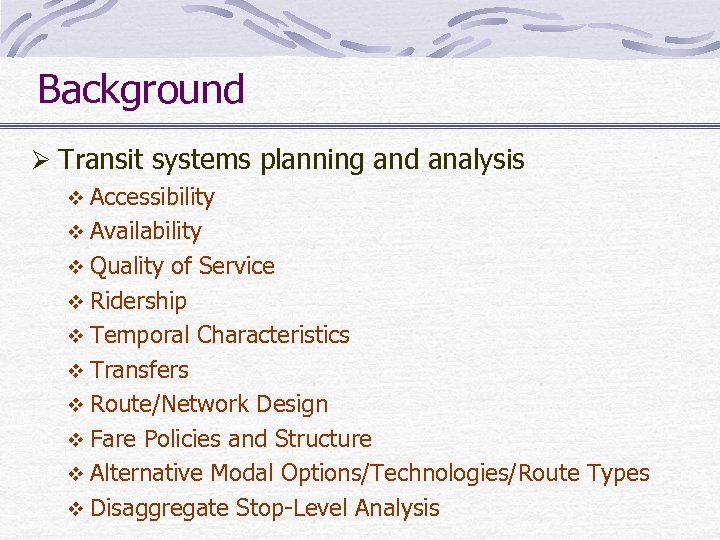 Background

➢ Transit systems planning and analysis
❖ Accessibility
❖ Availability
❖ Quality of Service
❖ Ridership
❖ Temporal Characteristics
❖ Transfers
❖ Route/Network Design
❖ Fare Policies and Structure
❖ Alternative Modal Options/Technologies/Route Types
❖ Disaggregate Stop-Level Analysis